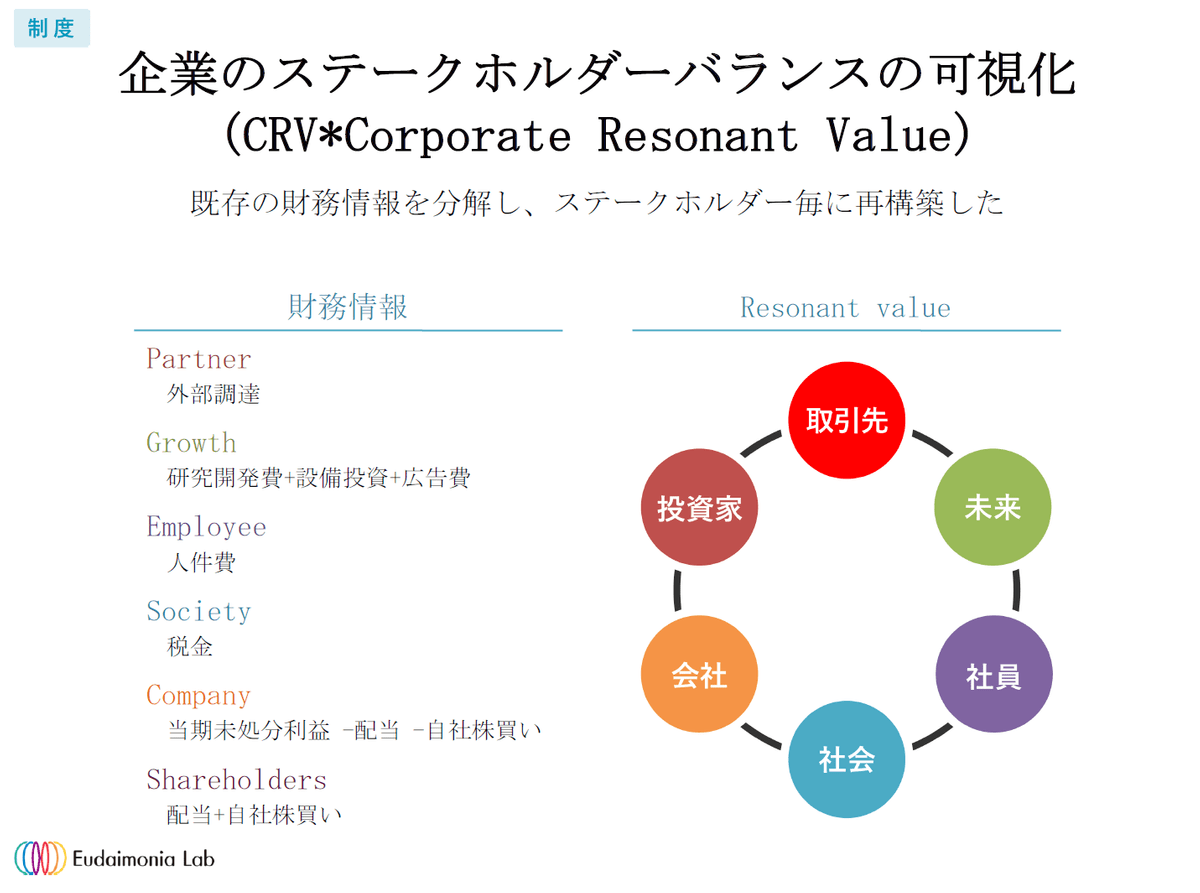 制度

企業のステークホルダーバランスの可視化
(CRV*Corporate Resonant Value)

既存の財務情報を分解し、ステークホルダー毎に再構築した

財務情報

Partner
外部調達

Growth
研究開発費+設備投資+広告費

Employee
人件費

Society
税金

Company
当期未処分利益 −配当 −自社株買い

Shareholders
配当+自社株買い

Resonant value

取引先
未来
社員
社会
会社
投資家

Eudaimonia Lab